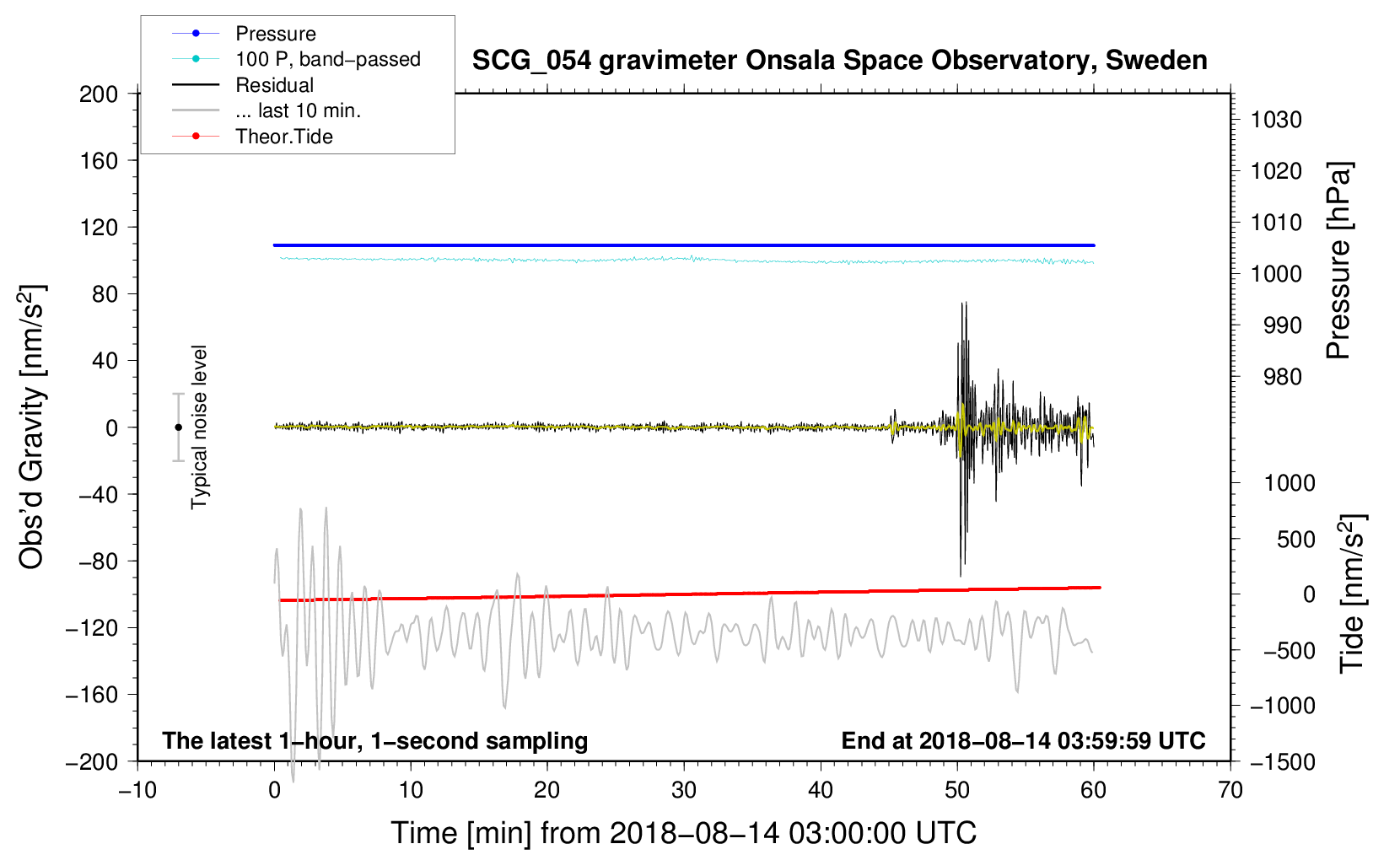 Pressure
100 P, band−passed
Residual
... last 10 min.
Theor.Tide

SCG_054 gravimeter Onsala Space Observatory, Sweden

200
160
120
80
40
0
−40
−80
−120
−160
−200

Obs'd Gravity [nm/s$^2$]

Typical noise level

1030
1020
1010
1000
990
980

Pressure [hPa]

1000
500
0
−500
−1000
−1500

Tide [nm/s$^2$]

The latest 1−hour, 1−second sampling

End at 2018−08−14 03:59:59 UTC

−10
0
10
20
30
40
50
60
70

Time [min] from 2018−08−14 03:00:00 UTC